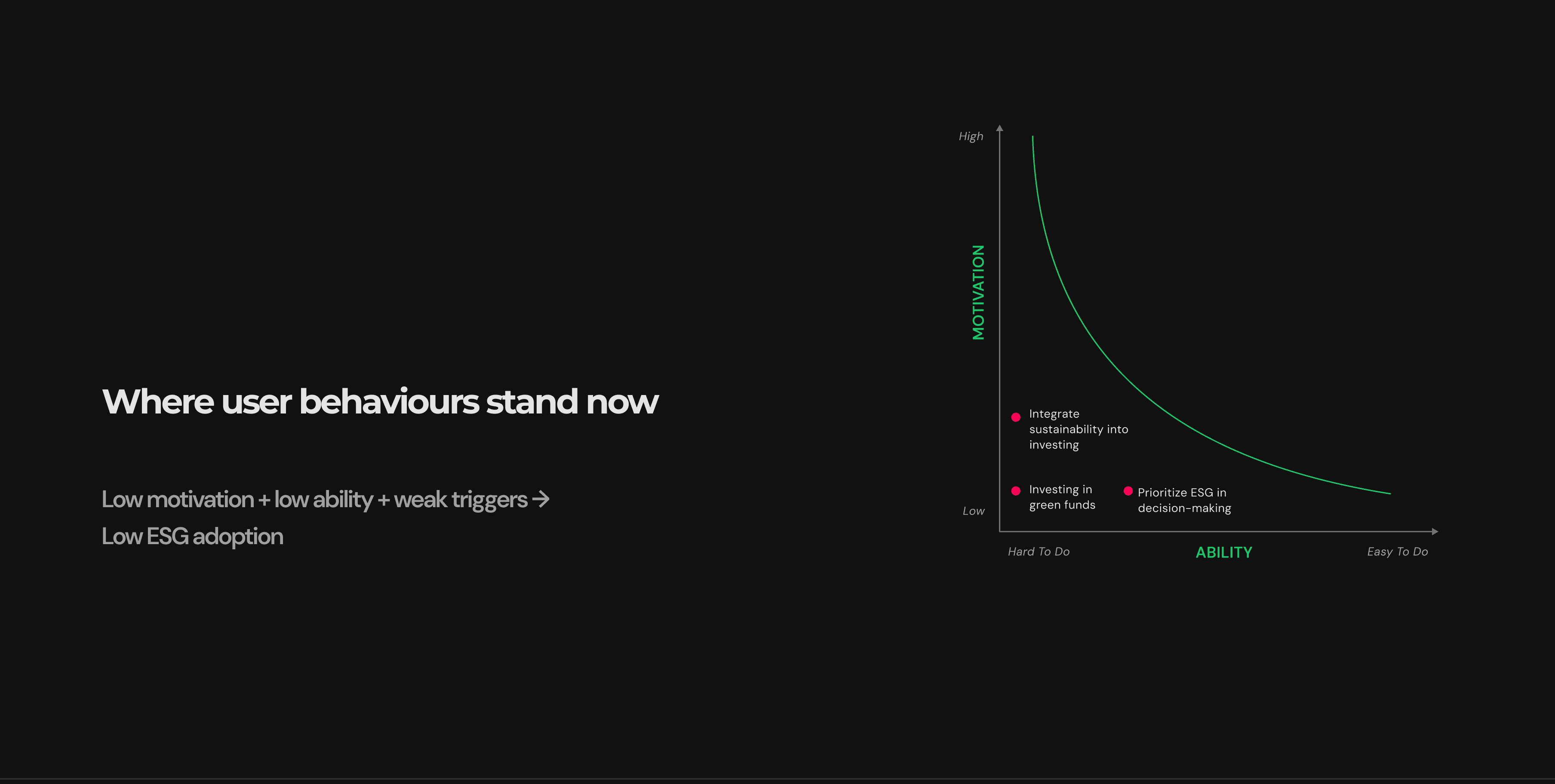 Where user behaviours stand now

Low motivation + low ability + weak triggers →
Low ESG adoption

High
MOTIVATION
Low

Integrate sustainability into investing

Investing in green funds

Prioritize ESG in decision-making

Hard To Do
ABILITY
Easy To Do